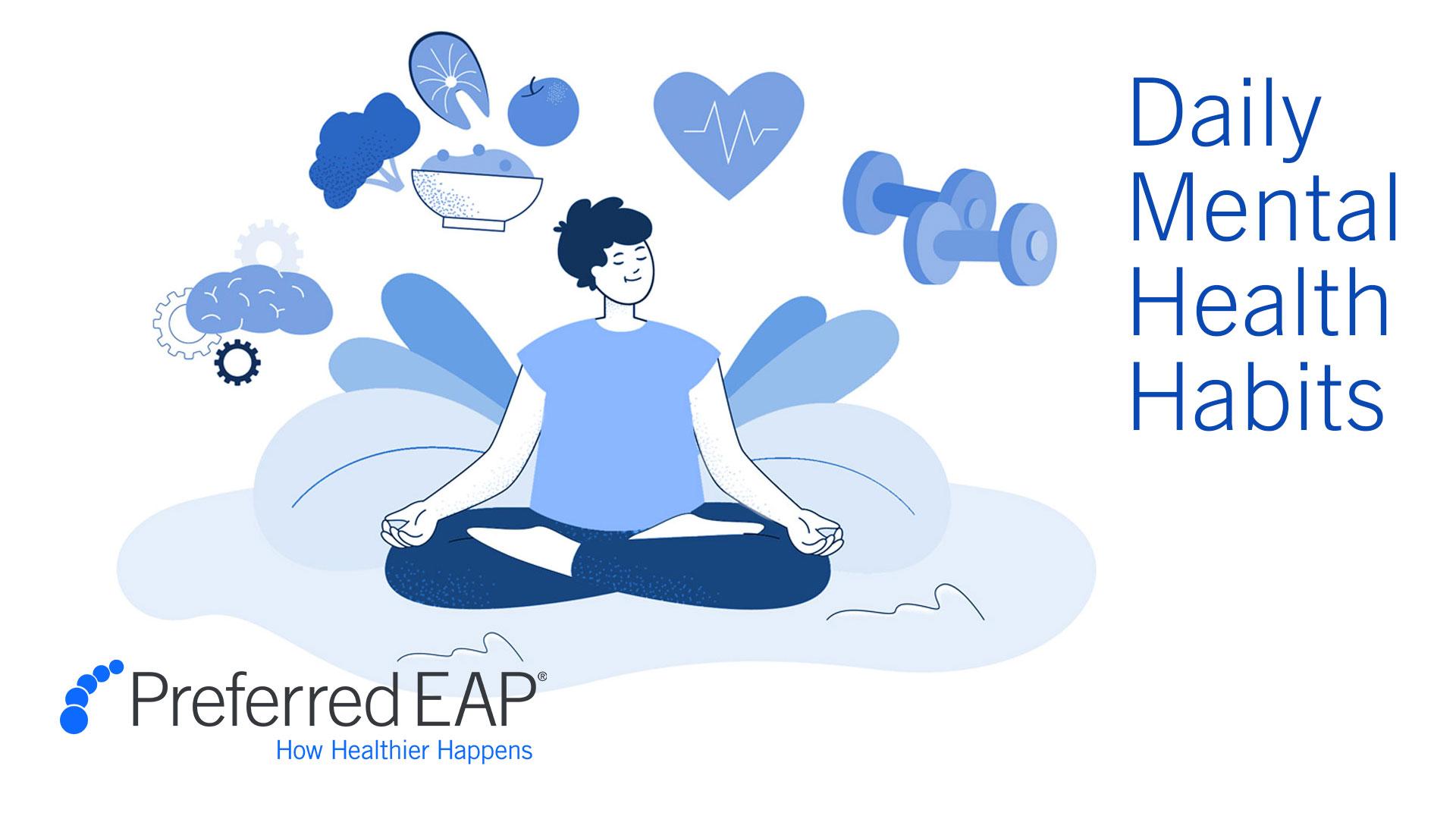 Daily Mental Health Habits

Preferred EAP®
How Healthier Happens